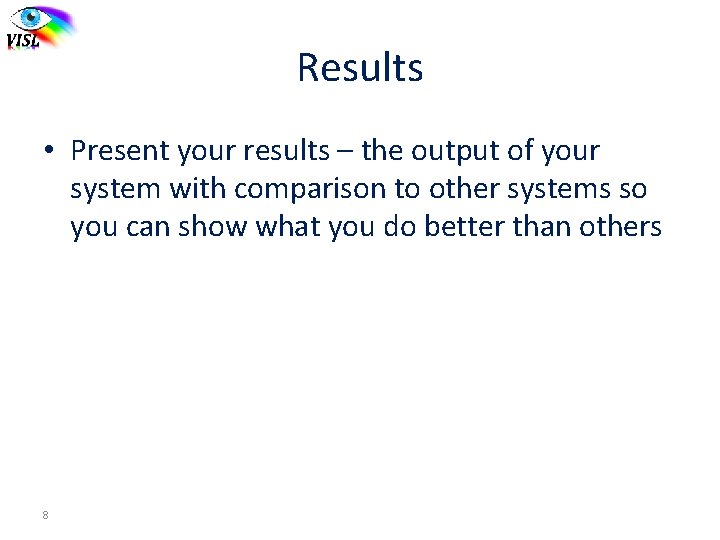 VISL

Results

• Present your results – the output of your system with comparison to other systems so you can show what you do better than others

8